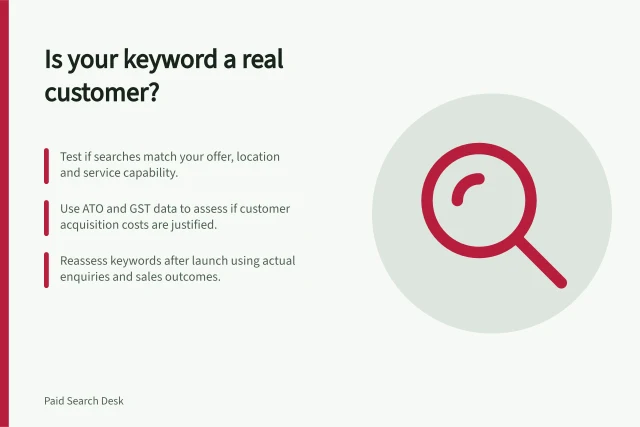 Is your keyword a real customer?

Test if searches match your offer, location and service capability.

Use ATO and GST data to assess if customer acquisition costs are justified.

Reassess keywords after launch using actual enquiries and sales outcomes.

Paid Search Desk